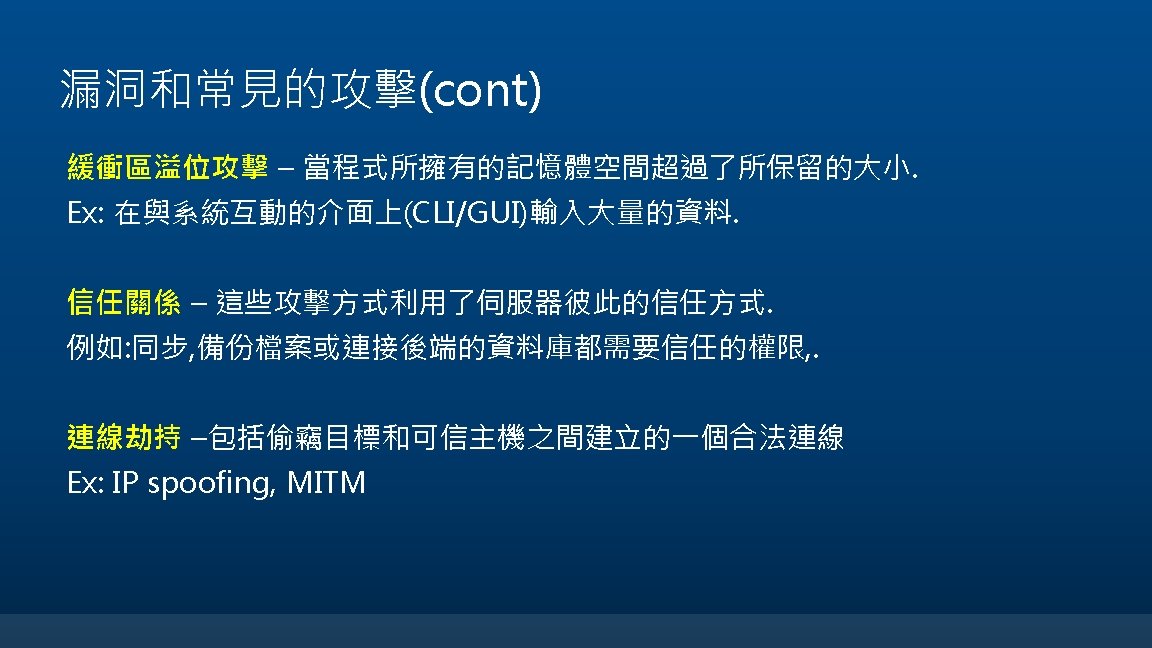 漏洞和常見的攻擊(cont)

緩衝區溢位攻擊 – 當程式所擁有的記憶體空間超過了所保留的大小.
Ex: 在與系統互動的介面上(CLI/GUI)輸入大量的資料.

信任關係 – 這些攻擊方式利用了伺服器彼此的信任方式.
例如:同步,備份檔案或連接後端的資料庫都需要信任的權限,.

連線劫持 –包括偷竊目標和可信主機之間建立的一個合法連線
Ex: IP spoofing, MITM